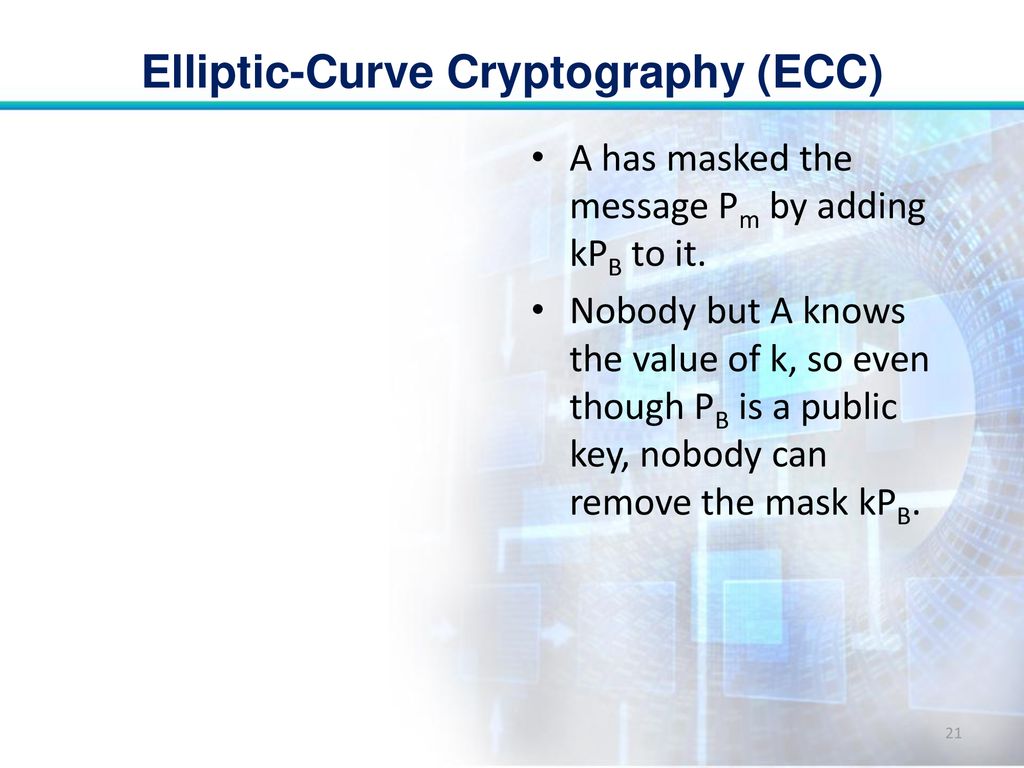 Elliptic-Curve Cryptography (ECC)

• A has masked the message $P_m$ by adding $kP_B$ to it.

• Nobody but A knows the value of k, so even though $P_B$ is a public key, nobody can remove the mask $kP_B$.

21